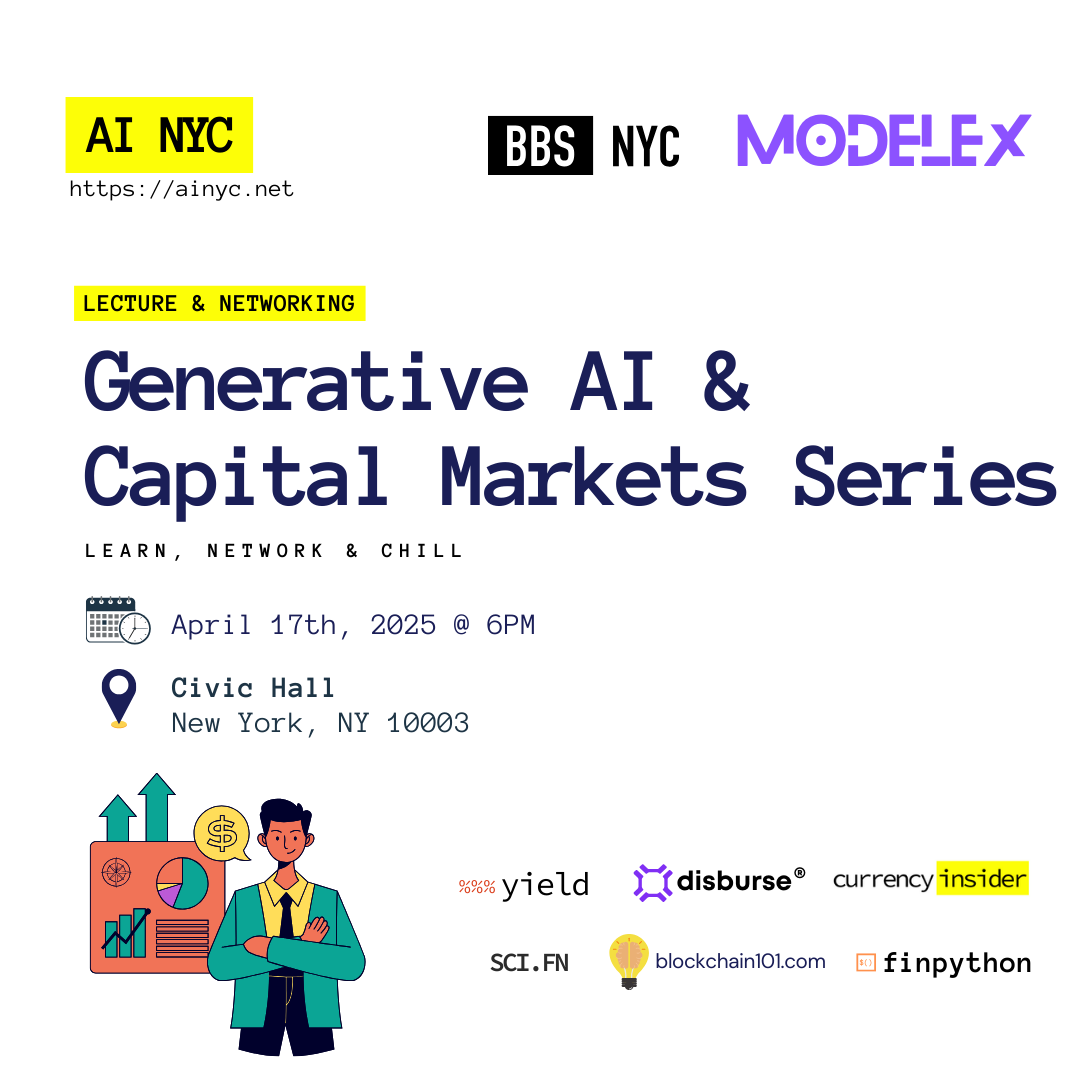 AI NYC
https://ainyc.net

BBS NYC

MODELEX

LECTURE & NETWORKING

Generative AI & Capital Markets Series

LEARN, NETWORK & CHILL

April 17th, 2025 @ 6PM

Civic Hall
New York, NY 10003

$

%%% yield

disburse®

currency insider

SCI.FN

blockchain101.com

finpython